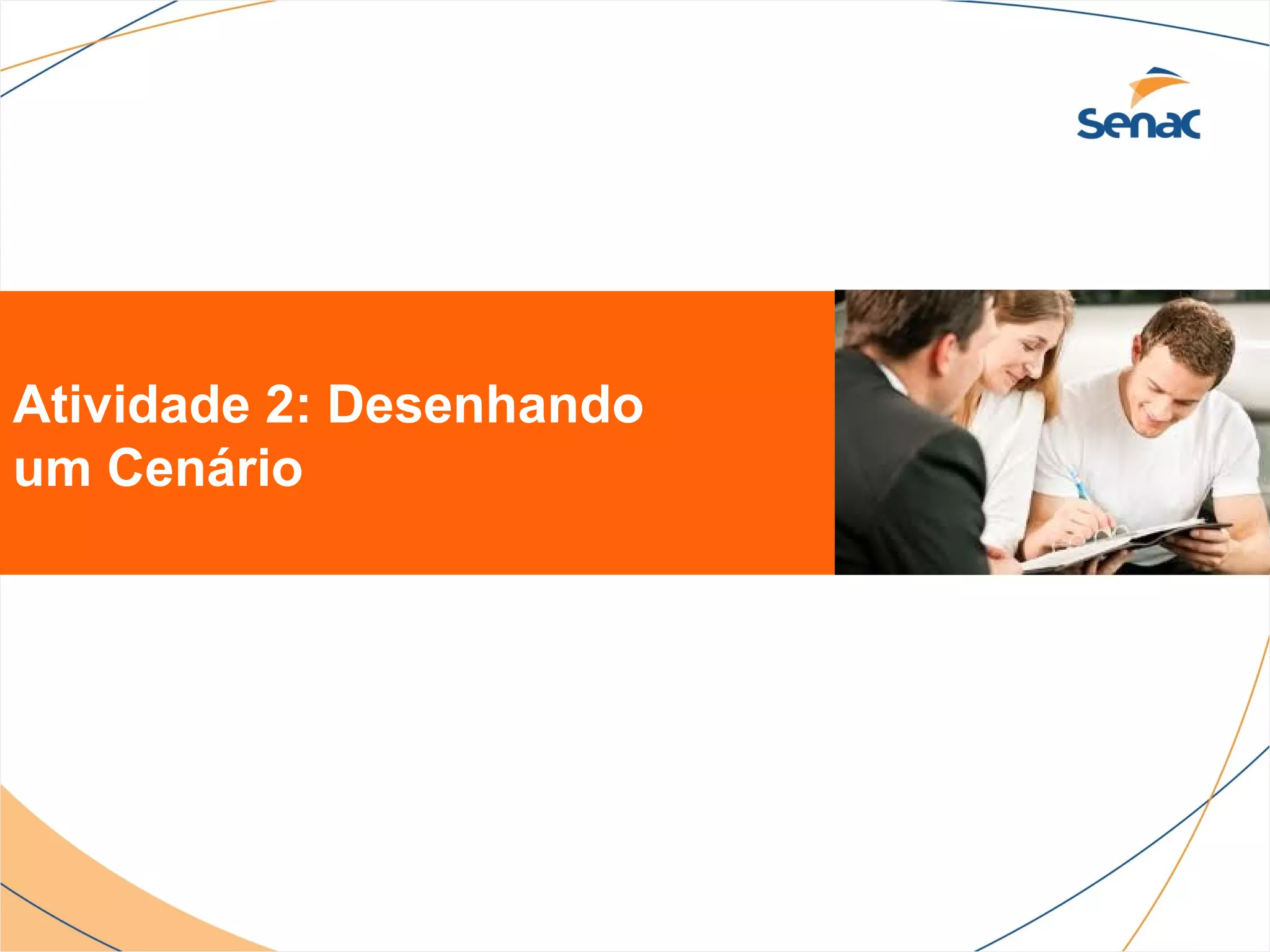 Senac

Atividade 2: Desenhando um Cenário